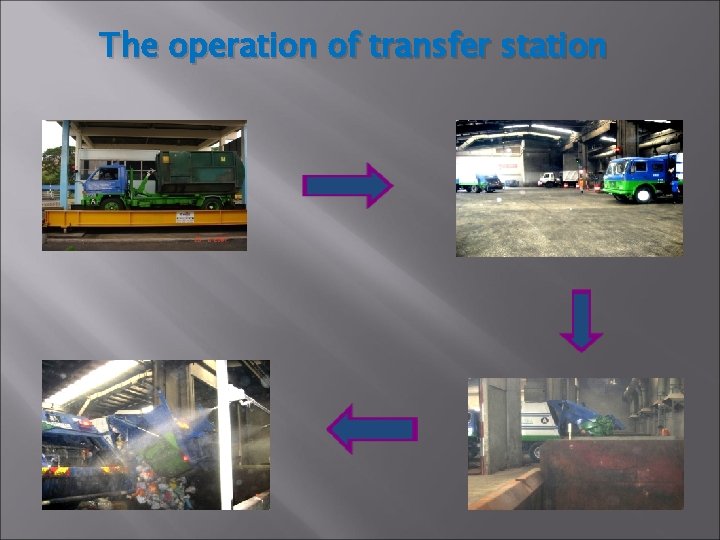 The operation of transfer station